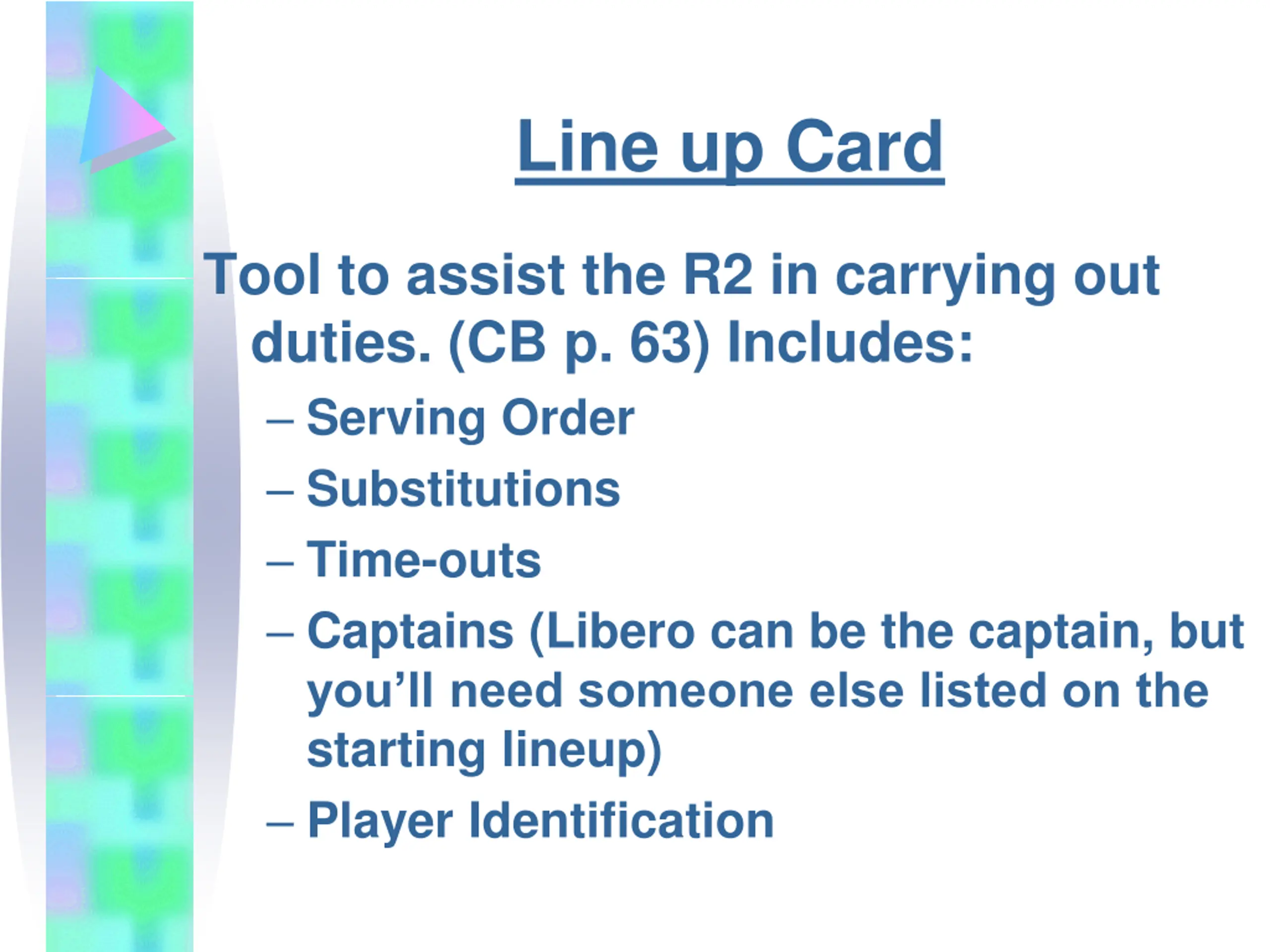 Line up Card

Tool to assist the R2 in carrying out duties. (CB p. 63) Includes:

– Serving Order
– Substitutions
– Time-outs
– Captains (Libero can be the captain, but you’ll need someone else listed on the starting lineup)
– Player Identification